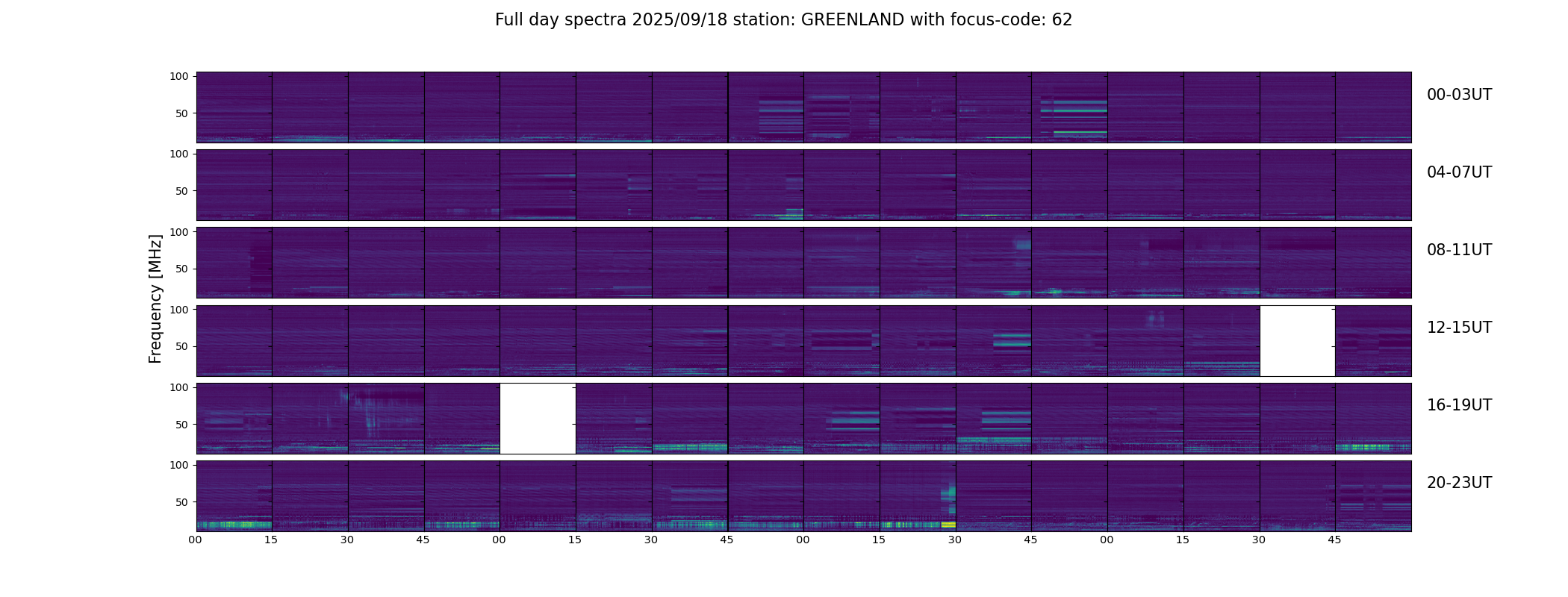 Full day spectra 2025/09/18 station: GREENLAND with focus-code: 62

Frequency [MHz]

100
50
00-03UT

100
50
04-07UT

100
50
08-11UT

100
50
12-15UT

100
50
16-19UT

100
50
20-23UT

00 15 30 45 00 15 30 45 00 15 30 45 00 15 30 45